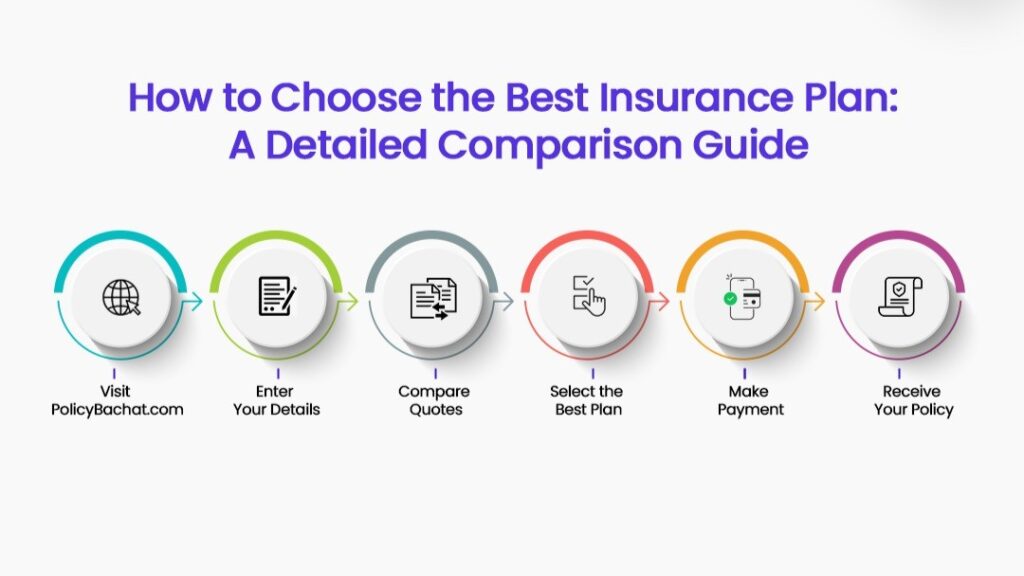 How to Choose the Best Insurance Plan: A Detailed Comparison Guide

Visit PolicyBachat.com

Enter Your Details

Compare Quotes

Select the Best Plan

Make Payment

Receive Your Policy